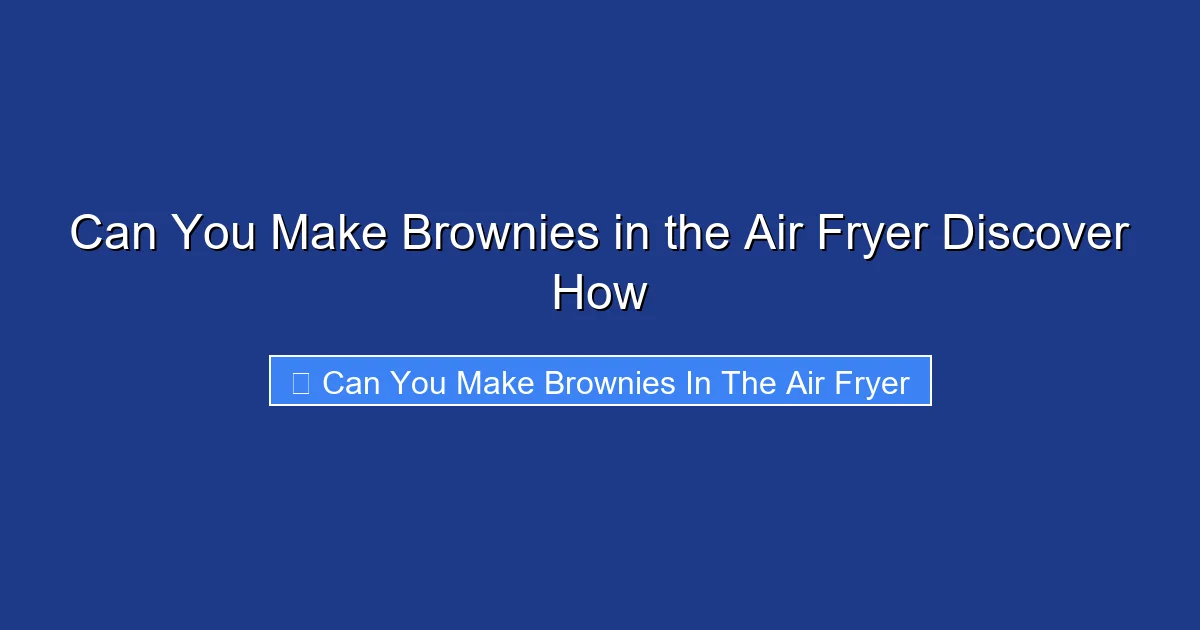 Can You Make Brownies in the Air Fryer Discover How

Can You Make Brownies In The Air Fryer